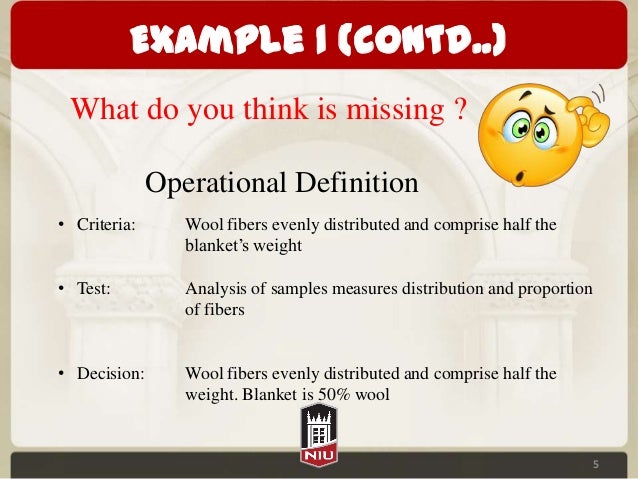 EXAMPLE 1 (CONTD..)

What do you think is missing ?

Operational Definition

• Criteria: Wool fibers evenly distributed and comprise half the blanket's weight

• Test: Analysis of samples measures distribution and proportion of fibers

• Decision: Wool fibers evenly distributed and comprise half the weight. Blanket is 50% wool

NIU

5